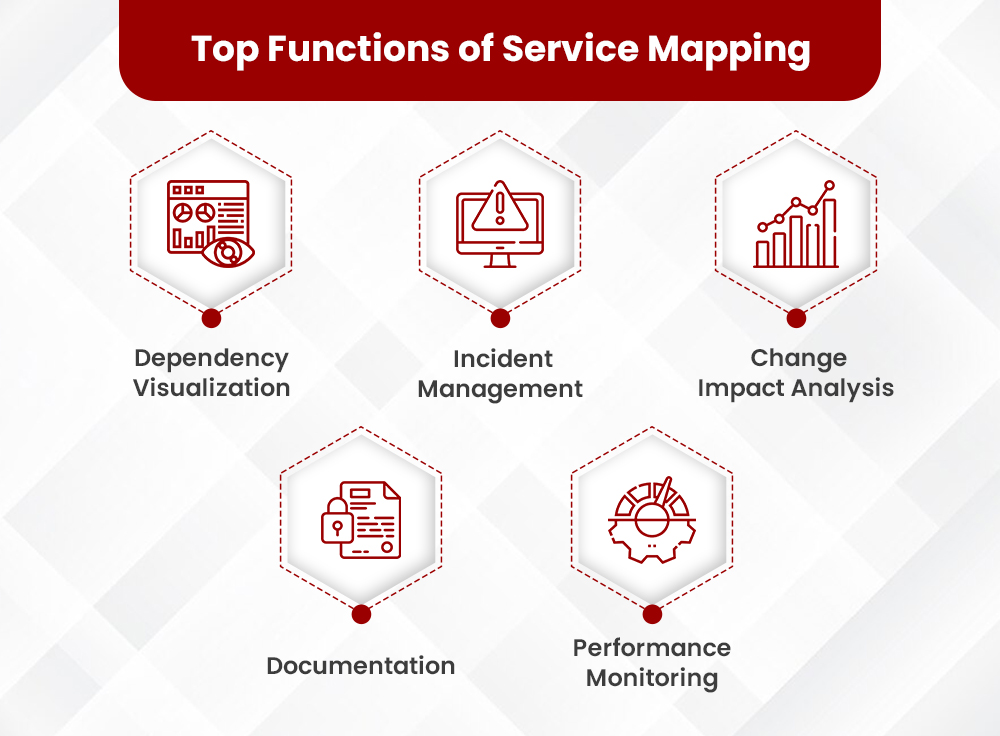 Top Functions of Service Mapping

Dependency Visualization

Incident Management

Change Impact Analysis

Documentation

Performance Monitoring